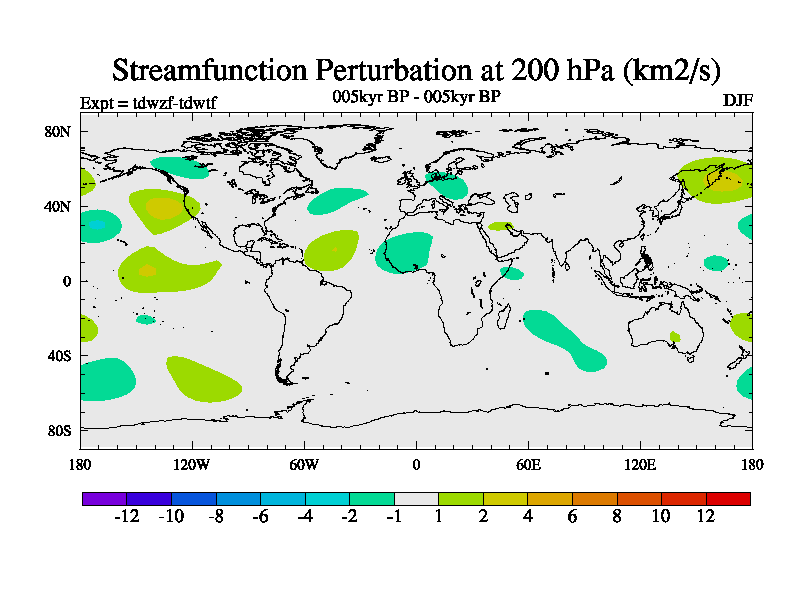 Streamfunction Perturbation at 200 hPa (km2/s)

Expt = tdwzf-tdwtf

005kyr BP - 005kyr BP

DJF

80N
40N
0
40S
80S

180
120W
60W
0
60E
120E
180

-12
-10
-8
-6
-4
-2
-1
1
2
4
6
8
10
12